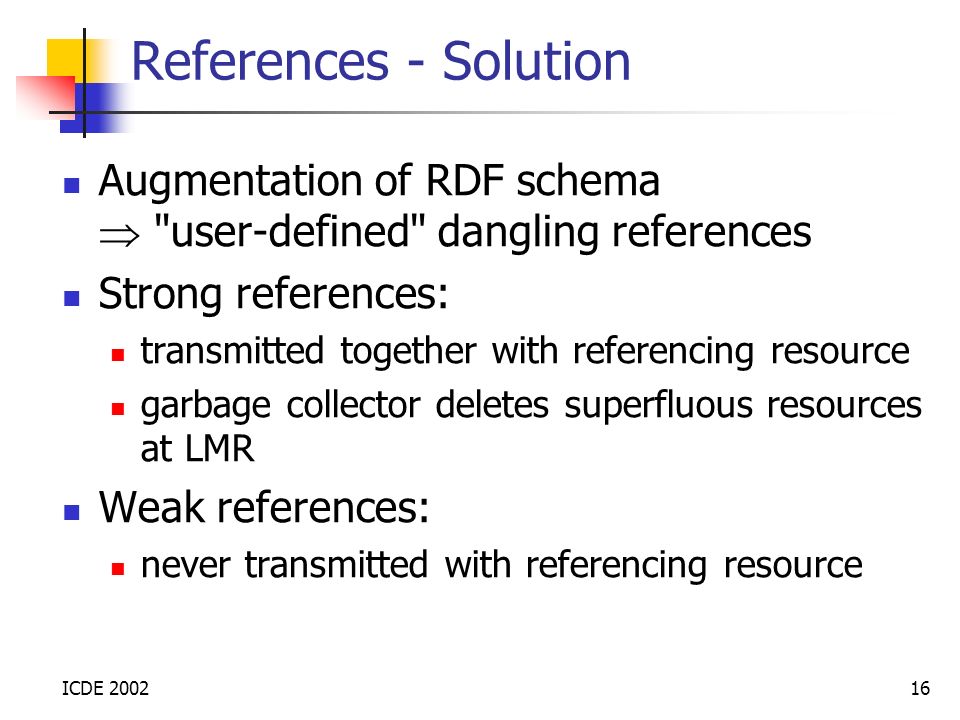 References - Solution

Augmentation of RDF schema
$\Rightarrow$ "user-defined" dangling references

Strong references:

transmitted together with referencing resource

garbage collector deletes superfluous resources at LMR

Weak references:

never transmitted with referencing resource

ICDE 2002

16